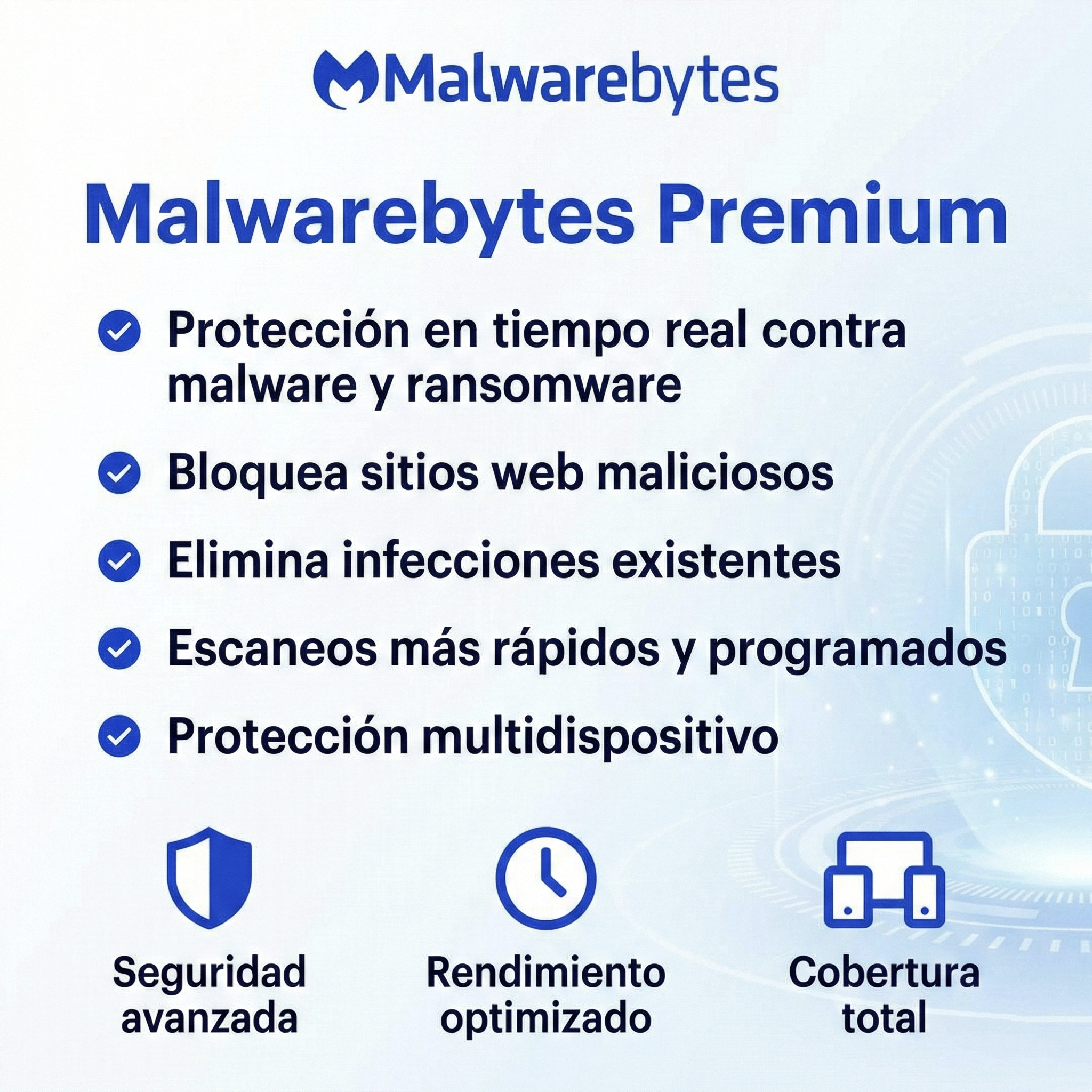 Malwarebytes

Malwarebytes Premium

Protección en tiempo real contra malware y ransomware

Bloquea sitios web maliciosos

Elimina infecciones existentes

Escaneos más rápidos y programados

Protección multidispositivo

Seguridad avanzada

Rendimiento optimizado

Cobertura total